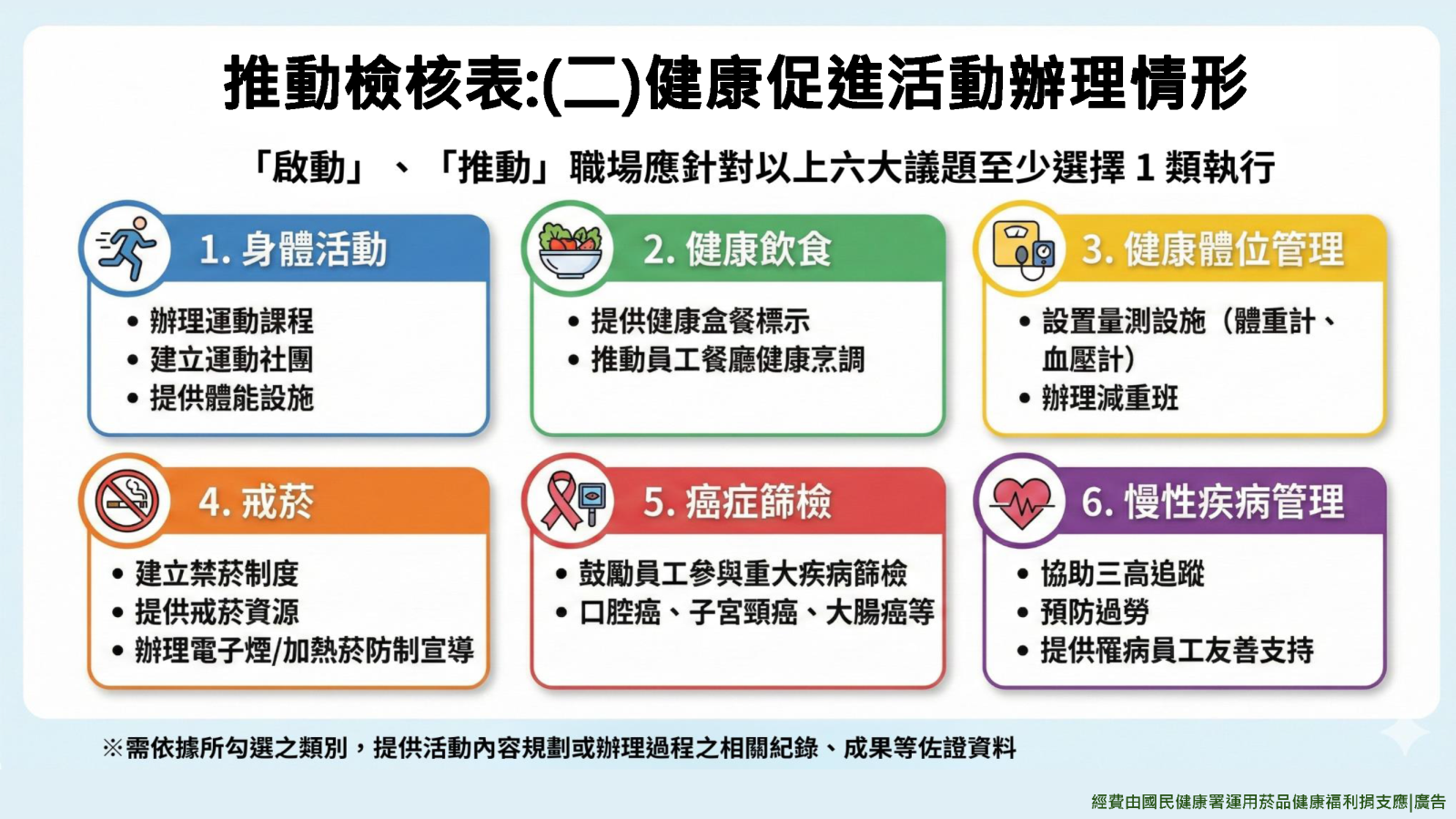 推動檢核表:(二)健康促進活動辦理情形

「啟動」、「推動」職場應針對以上六大議題至少選擇 1 類執行

1. 身體活動
• 辦理運動課程
• 建立運動社團
• 提供體能設施

2. 健康飲食
• 提供健康盒餐標示
• 推動員工餐廳健康烹調

3. 健康體位管理
• 設置量測設施（體重計、血壓計）
• 辦理減重班

4. 戒菸
• 建立禁菸制度
• 提供戒菸資源
• 辦理電子煙/加熱菸防制宣導

5. 癌症篩檢
• 鼓勵員工參與重大疾病篩檢
• 口腔癌、子宮頸癌、大腸癌等

6. 慢性疾病管理
• 協助三高追蹤
• 預防過勞
• 提供罹病員工友善支持

※需依據所勾選之類別，提供活動內容規劃或辦理過程之相關紀錄、成果等佐證資料

經費由國民健康署運用菸品健康福利捐支應|廣告